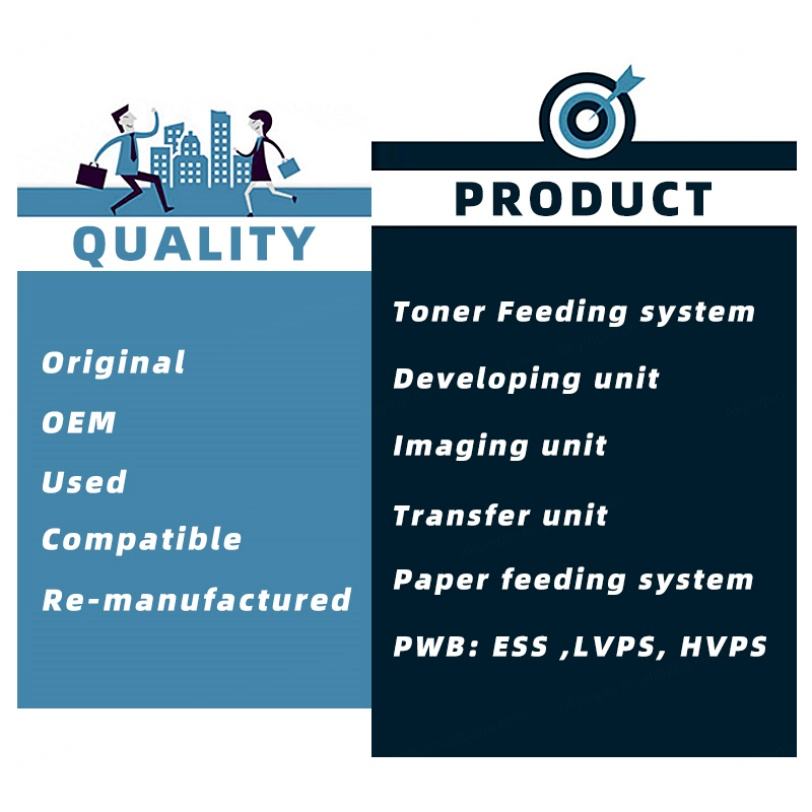 QUALITY

Original

OEM

Used

Compatible

Re-manufactured

PRODUCT

Toner Feeding system

Developing unit

Imaging unit

Transfer unit

Paper feeding system

PWB: ESS ,LVPS, HVPS